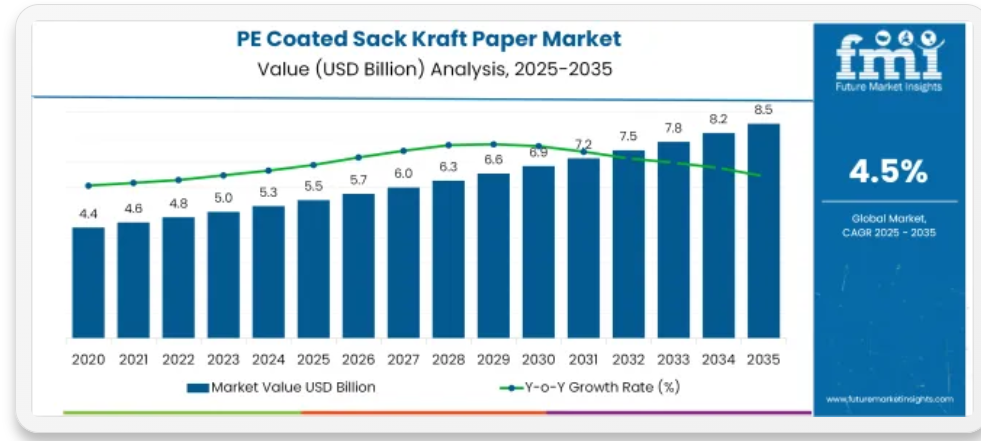 PE Coated Sack Kraft Paper Market
Value (USD Billion) Analysis, 2025-2035

4.4
4.6
4.8
5.0
5.3
5.5
5.7
6.0
6.3
6.6
6.9
7.2
7.5
7.8
8.2
8.5

2020 2021 2022 2023 2024 2025 2026 2027 2028 2029 2030 2031 2032 2033 2034 2035

Market Value USD Billion
Y-o-Y Growth Rate (%)

fmi
Future Market Insights

4.5%

Global Market, CAGR 2025 - 2035

www.futuremarketinsights.com